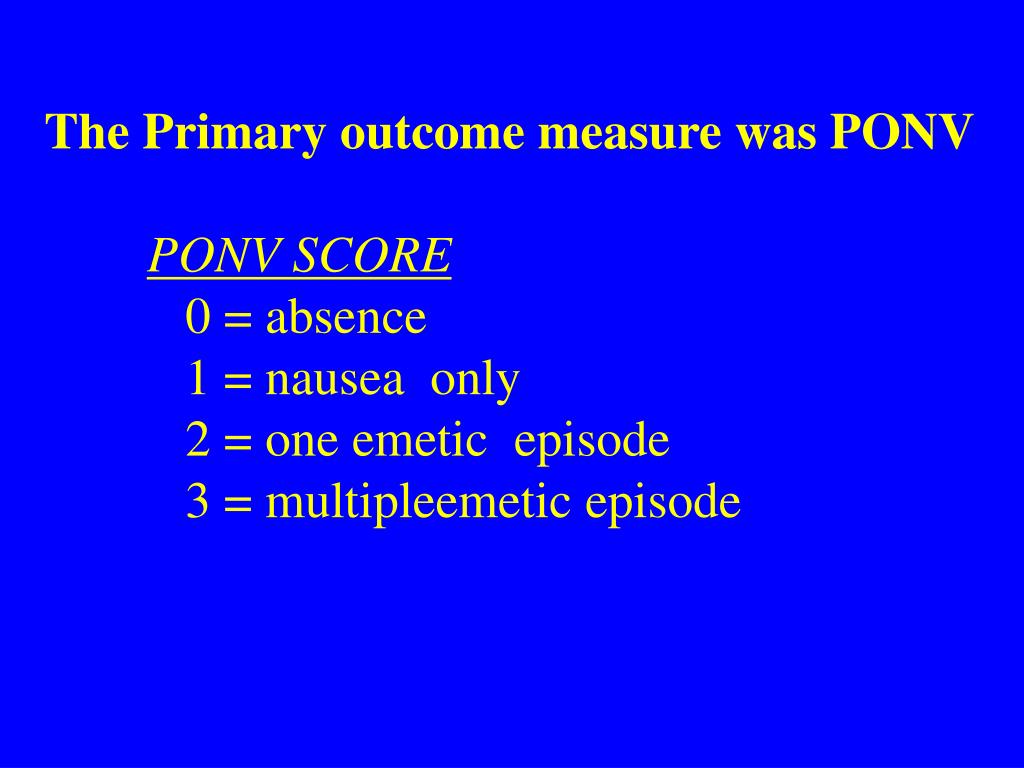 The Primary outcome measure was PONV

PONV SCORE
0 = absence
1 = nausea only
2 = one emetic episode
3 = multipleemetic episode